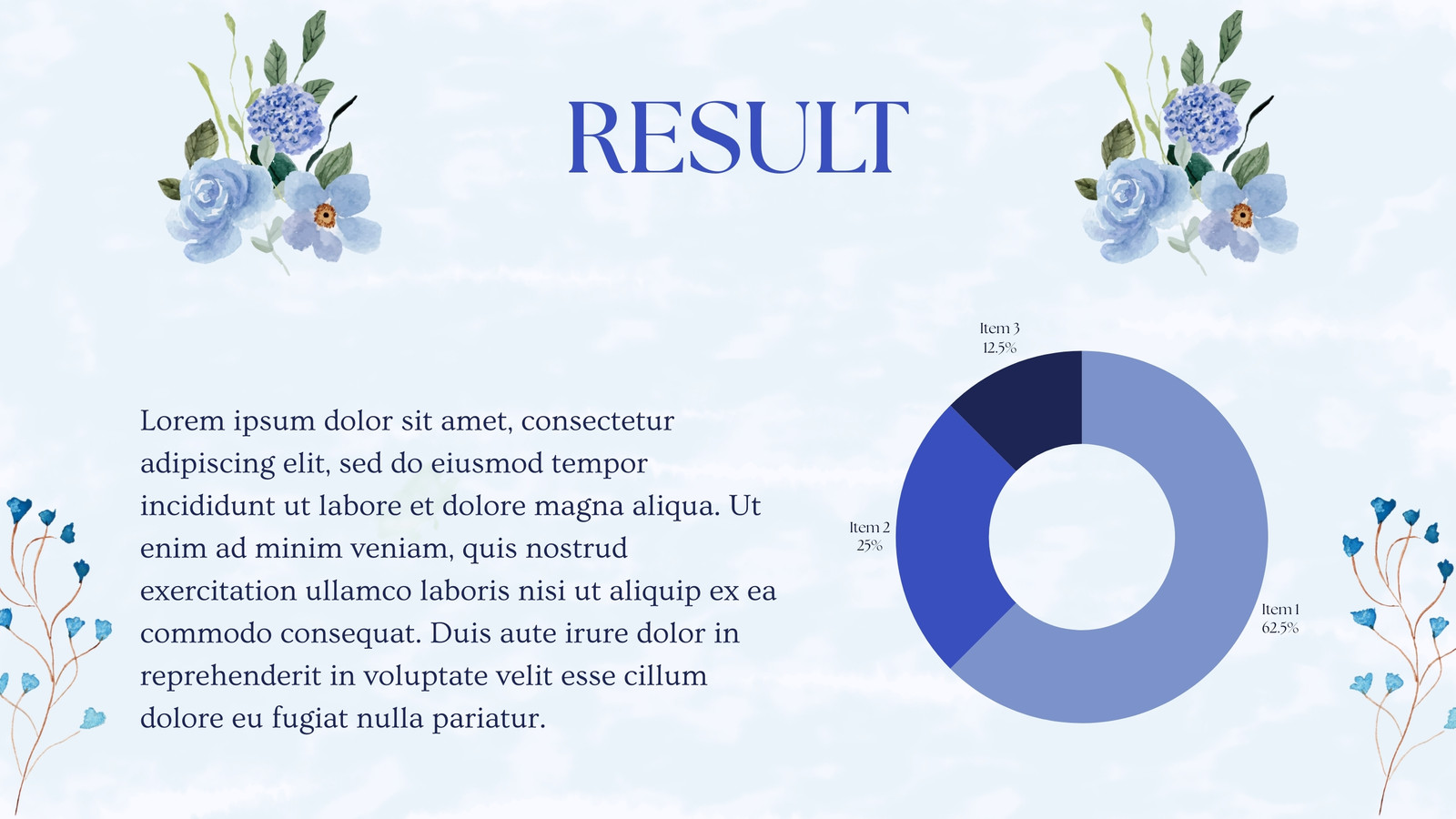 RESULT

Lorem ipsum dolor sit amet, consectetur adipiscing elit, sed do eiusmod tempor incididunt ut labore et dolore magna aliqua. Ut enim ad minim veniam, quis nostrud exercitation ullamco laboris nisi ut aliquip ex ea commodo consequat. Duis aute irure dolor in reprehenderit in voluptate velit esse cillum dolore eu fugiat nulla pariatur.

Item 3
12.5%

Item 2
25%

Item 1
62.5%